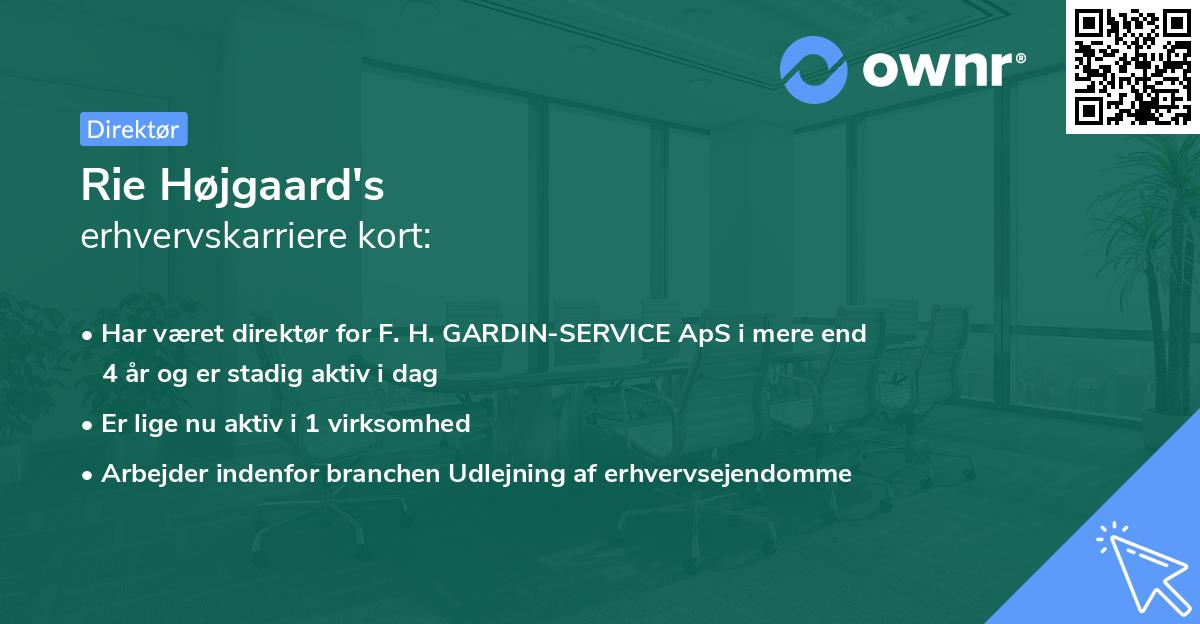 ownr®

Direktør

Rie Højgaard's
erhvervskarriere kort:

• Har været direktør for F. H. GARDIN-SERVICE ApS i mere end 4 år og er stadig aktiv i dag

• Er lige nu aktiv i 1 virksomhed

• Arbejder indenfor branchen Udlejning af erhvervsejendomme